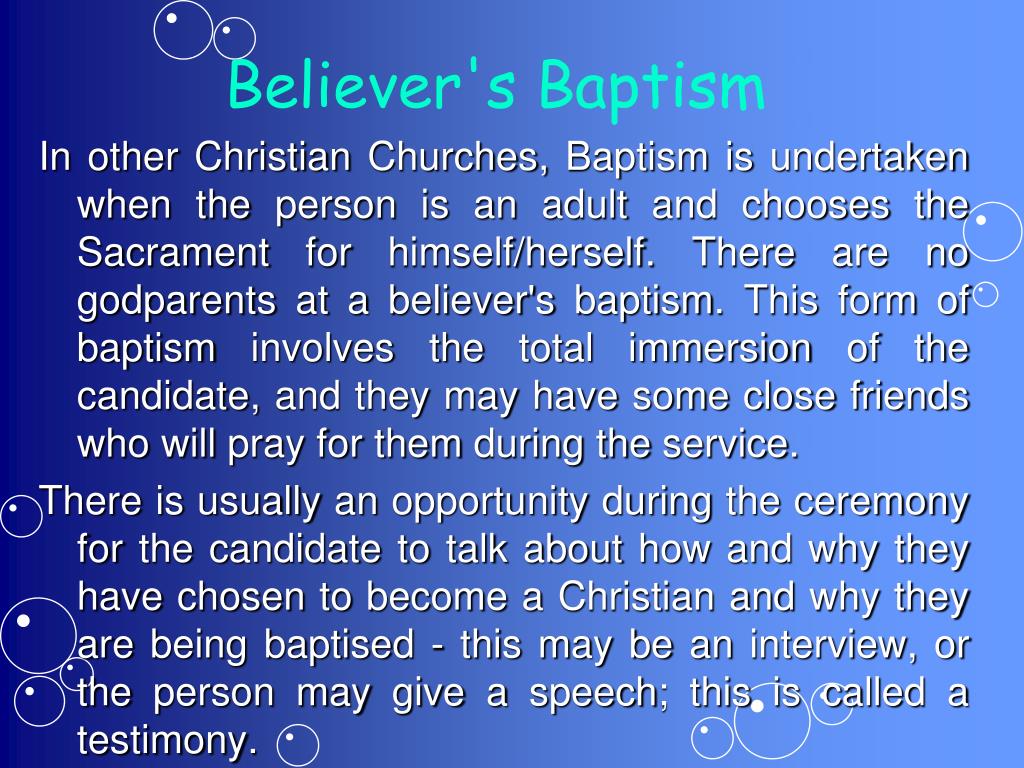 Believer's Baptism

In other Christian Churches, Baptism is undertaken when the person is an adult and chooses the Sacrament for himself/herself. There are no godparents at a believer's baptism. This form of baptism involves the total immersion of the candidate, and they may have some close friends who will pray for them during the service.

There is usually an opportunity during the ceremony for the candidate to talk about how and why they have chosen to become a Christian and why they are being baptised - this may be an interview, or the person may give a speech; this is called a testimony.